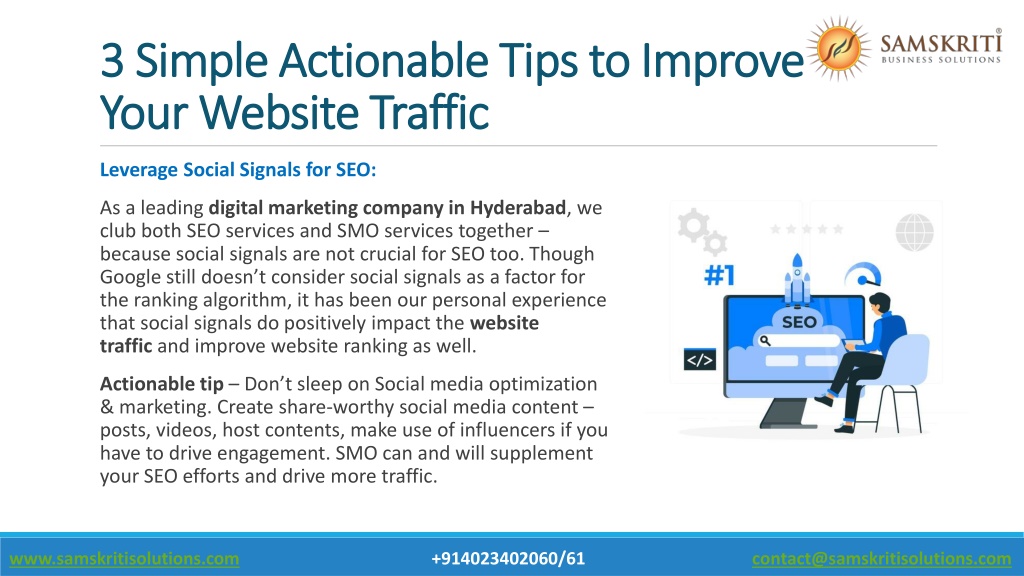 3 Simple Actionable Tips to Improve Your Website Traffic

SAMSKRITI®
BUSINESS SOLUTIONS

Leverage Social Signals for SEO:

As a leading digital marketing company in Hyderabad, we club both SEO services and SMO services together – because social signals are not crucial for SEO too. Though Google still doesn't consider social signals as a factor for the ranking algorithm, it has been our personal experience that social signals do positively impact the website traffic and improve website ranking as well.

Actionable tip – Don't sleep on Social media optimization & marketing. Create share-worthy social media content – posts, videos, host contents, make use of influencers if you have to drive engagement. SMO can and will supplement your SEO efforts and drive more traffic.

#1

SEO

</>

www.samskritisolutions.com +914023402060/61 contact@samskritisolutions.com